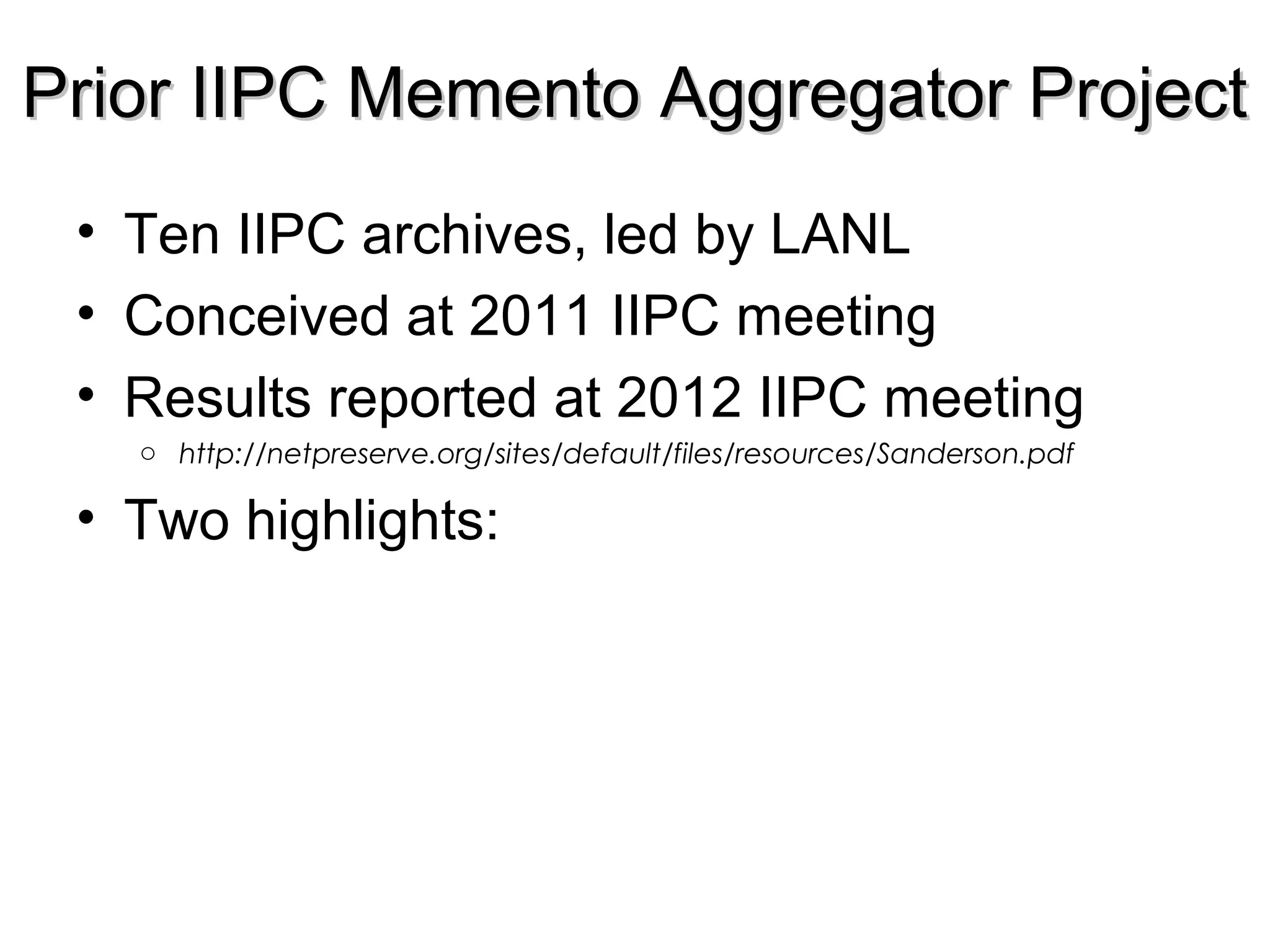 Prior IIPC Memento Aggregator Project

• Ten IIPC archives, led by LANL
• Conceived at 2011 IIPC meeting
• Results reported at 2012 IIPC meeting
  ○ http://netpreserve.org/sites/default/files/resources/Sanderson.pdf
• Two highlights: